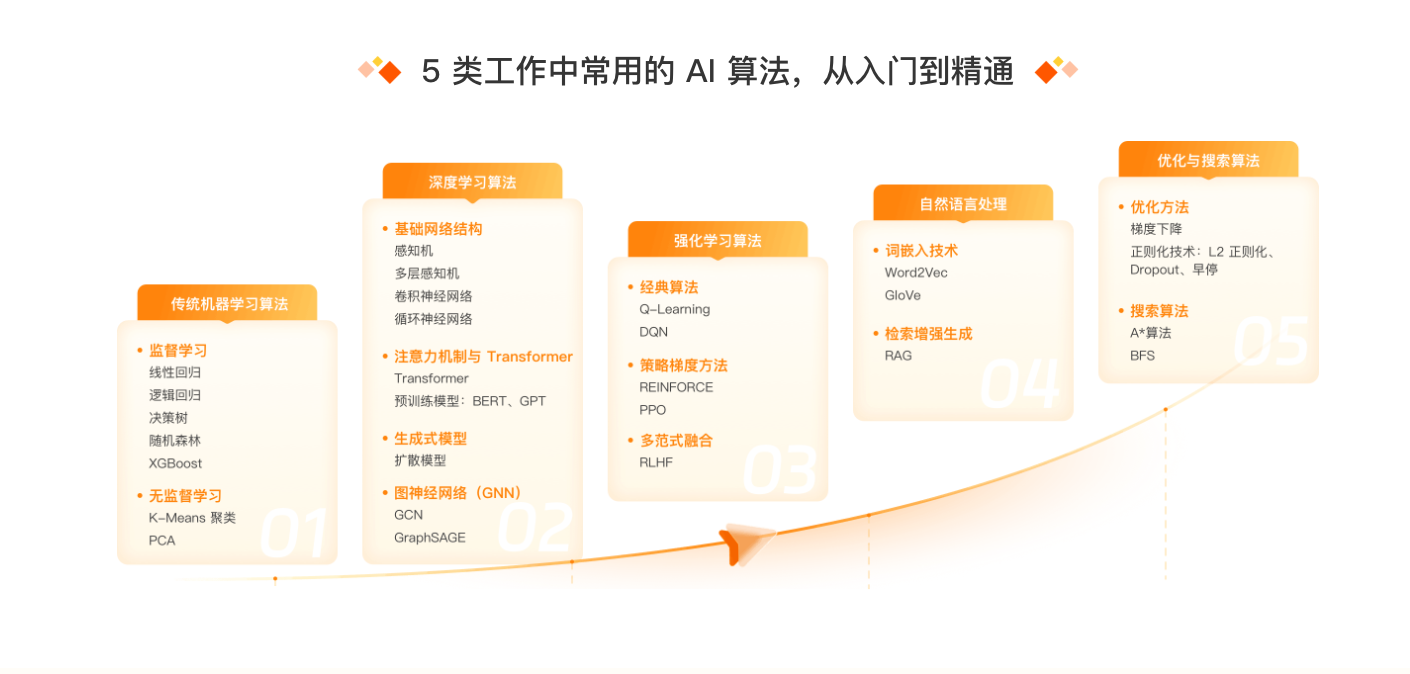 5 类工作中常用的 AI 算法，从入门到精通

传统机器学习算法

• 监督学习
线性回归
逻辑回归
决策树
随机森林
XGBoost

• 无监督学习
K-Means 聚类
PCA

01

深度学习算法

• 基础网络结构
感知机
多层感知机
卷积神经网络
循环神经网络

• 注意力机制与 Transformer
Transformer
预训练模型：BERT、GPT

• 生成式模型
扩散模型

• 图神经网络（GNN）
GCN
GraphSAGE

02

强化学习算法

• 经典算法
Q-Learning
DQN

• 策略梯度方法
REINFORCE
PPO

• 多范式融合
RLHF

03

自然语言处理

• 词嵌入技术
Word2Vec
GloVe

• 检索增强生成
RAG

04

优化与搜索算法

• 优化方法
梯度下降
正则化技术：L2 正则化、Dropout、早停

• 搜索算法
A*算法
BFS

05